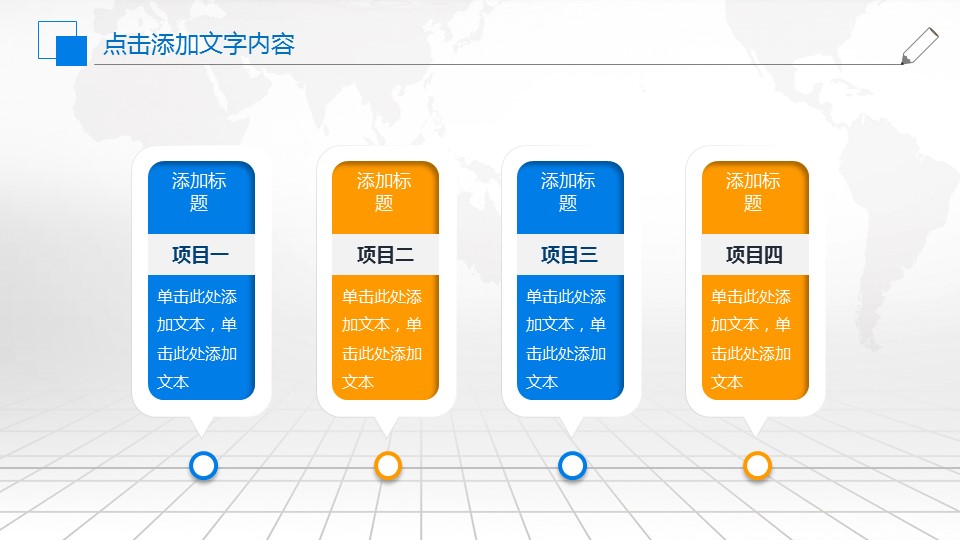 点击添加文字内容

添加标题

项目一

单击此处添加文本，单击此处添加文本

添加标题

项目二

单击此处添加文本，单击此处添加文本

添加标题

项目三

单击此处添加文本，单击此处添加文本

添加标题

项目四

单击此处添加文本，单击此处添加文本